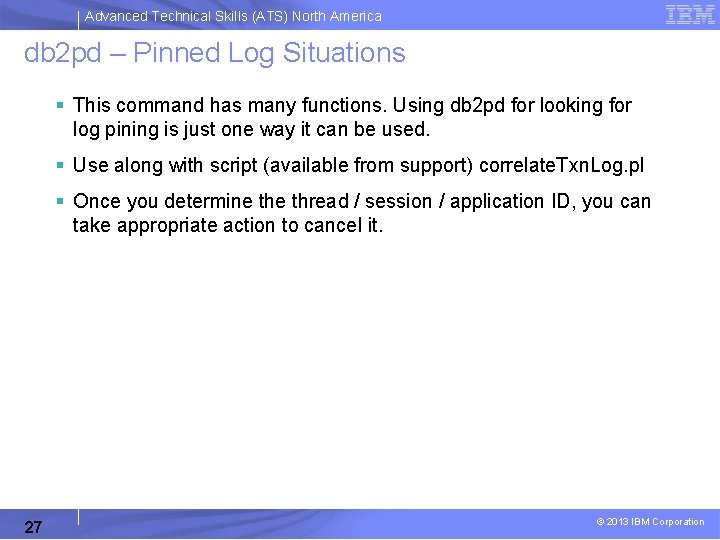 Advanced Technical Skills (ATS) North America

IBM

db2pd – Pinned Log Situations

▪ This command has many functions. Using db2pd for looking for log pining is just one way it can be used.

▪ Use along with script (available from support) correlateTxnLog.pl

▪ Once you determine the thread / session / application ID, you can take appropriate action to cancel it.

27

© 2013 IBM Corporation